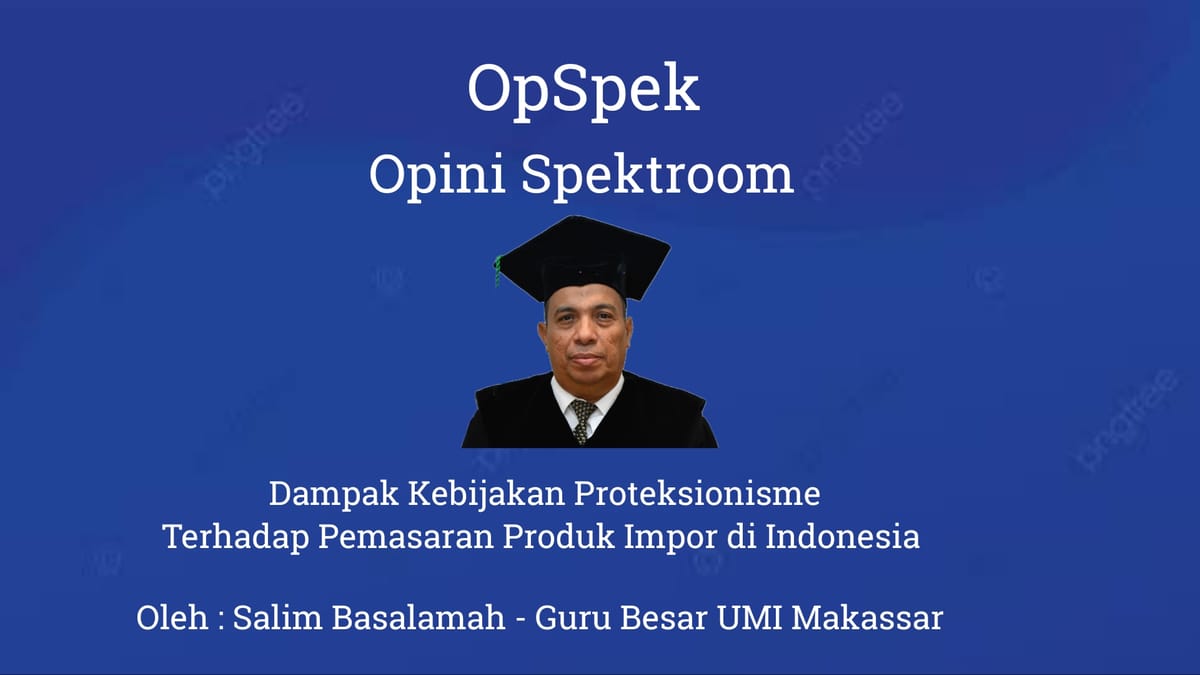 OpSpek
Opini Spektroom

Dampak Kebijakan Proteksionisme Terhadap Pemasaran Produk Impor di Indonesia

Oleh : Salim Basalamah - Guru Besar UMI Makassar

pngtree